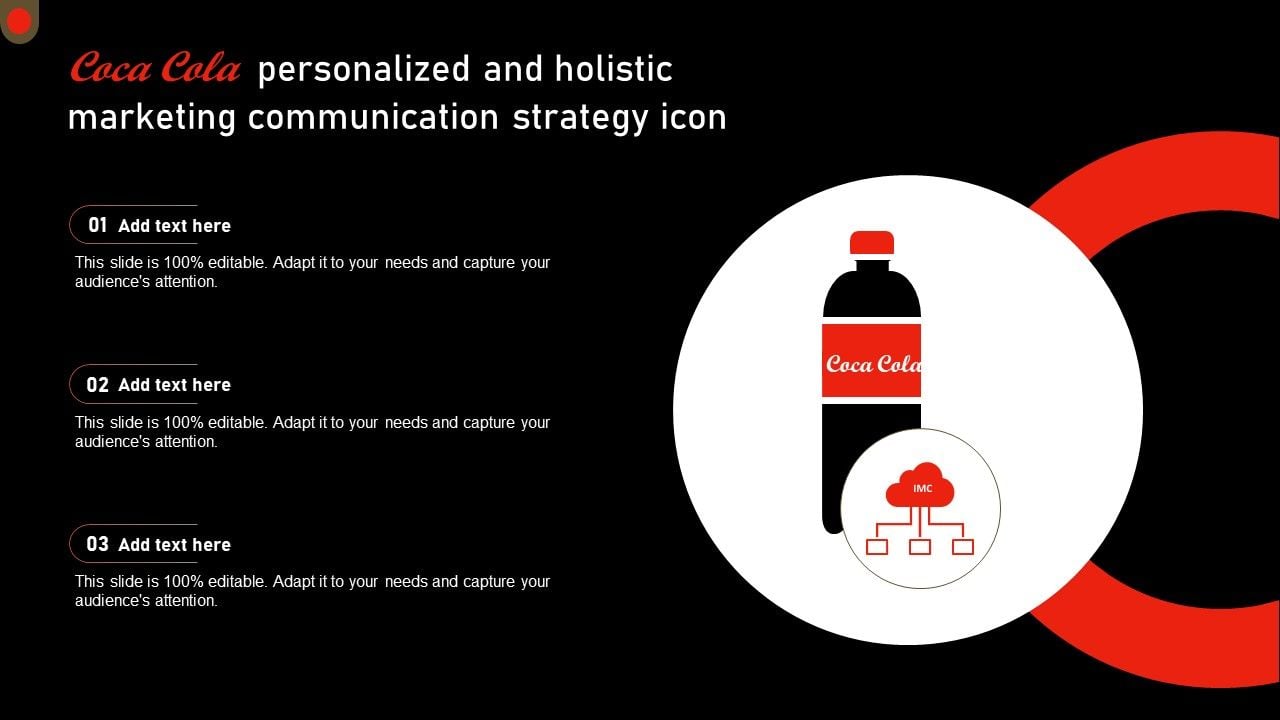 Coca Cola personalized and holistic marketing communication strategy icon

01 Add text here

This slide is 100% editable. Adapt it to your needs and capture your audience's attention.

02 Add text here

This slide is 100% editable. Adapt it to your needs and capture your audience's attention.

03 Add text here

This slide is 100% editable. Adapt it to your needs and capture your audience's attention.

Coca Cola

IMC